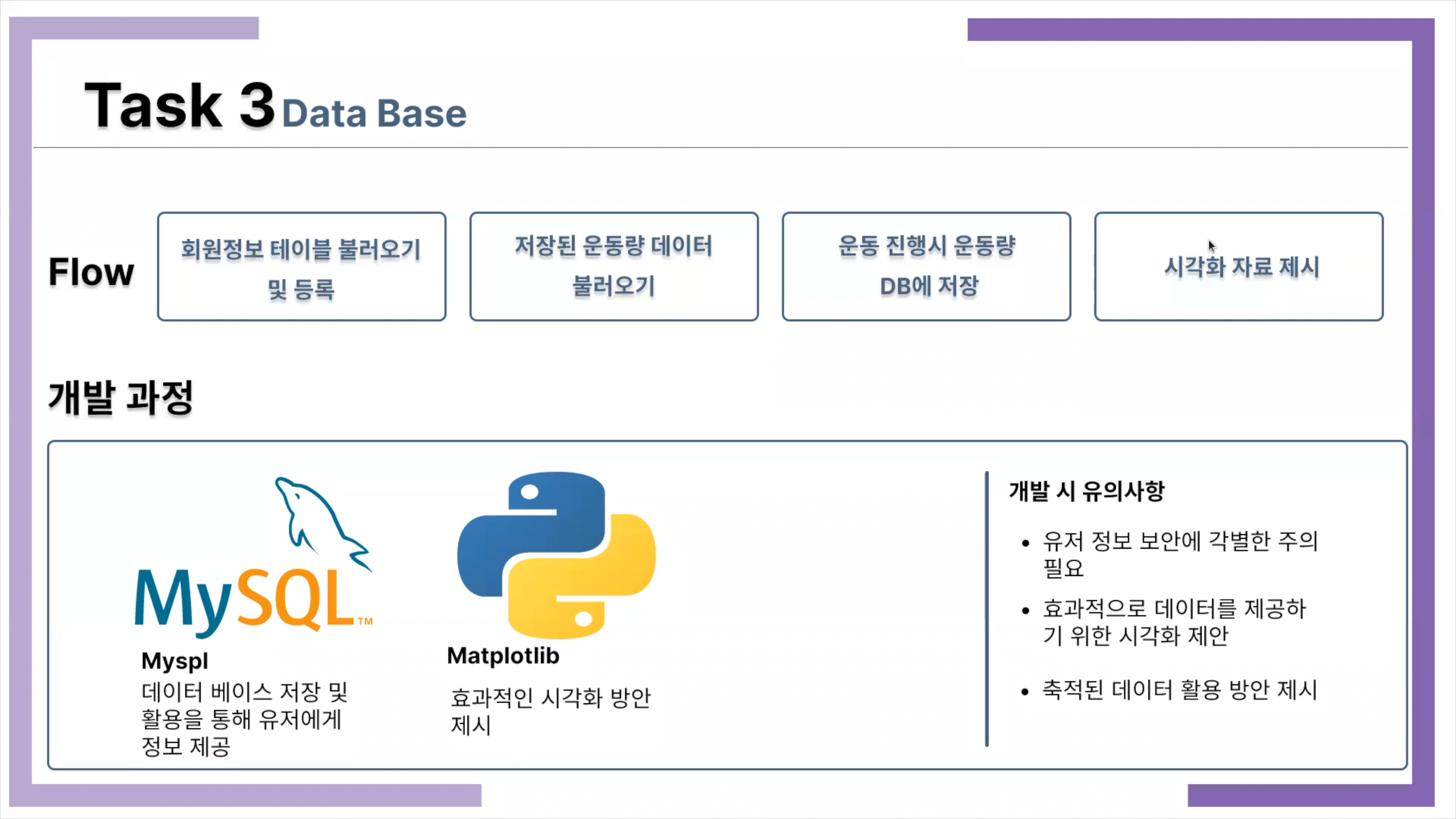 Task 3 Data Base

Flow

회원정보 테이블 불러오기 및 등록

저장된 운동량 데이터 불러오기

운동 진행시 운동량 DB에 저장

시각화 자료 제시

개발 과정

MySQL™

Myspl
데이터 베이스 저장 및 활용을 통해 유저에게 정보 제공

Matplotlib

효과적인 시각화 방안 제시

개발 시 유의사항

• 유저 정보 보안에 각별한 주의 필요
• 효과적으로 데이터를 제공하기 위한 시각화 제안
• 축적된 데이터 활용 방안 제시